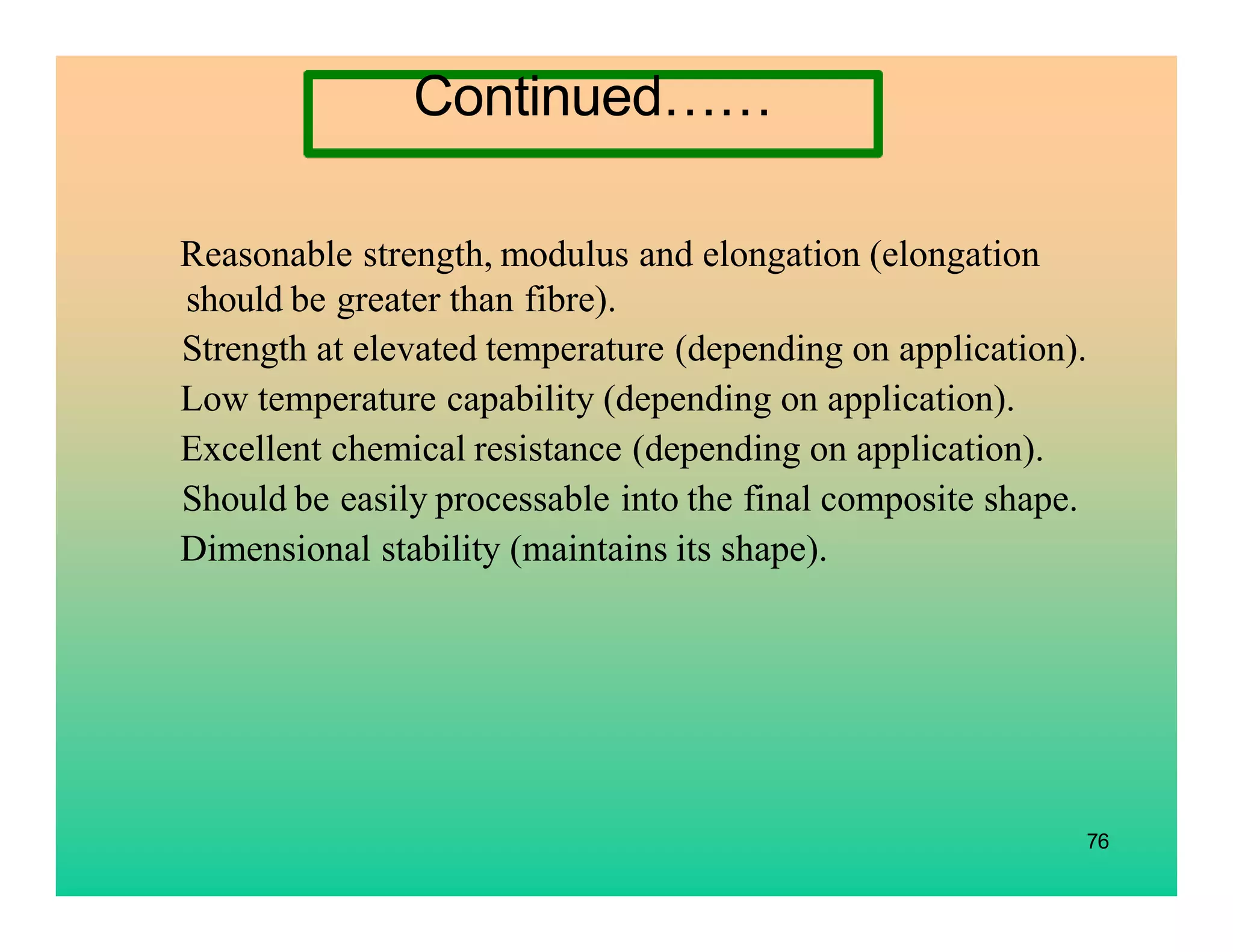 Continued……

Reasonable strength, modulus and elongation (elongation should be greater than fibre).

Strength at elevated temperature (depending on application).

Low temperature capability (depending on application).

Excellent chemical resistance (depending on application).

Should be easily processable into the final composite shape.

Dimensional stability (maintains its shape).

76